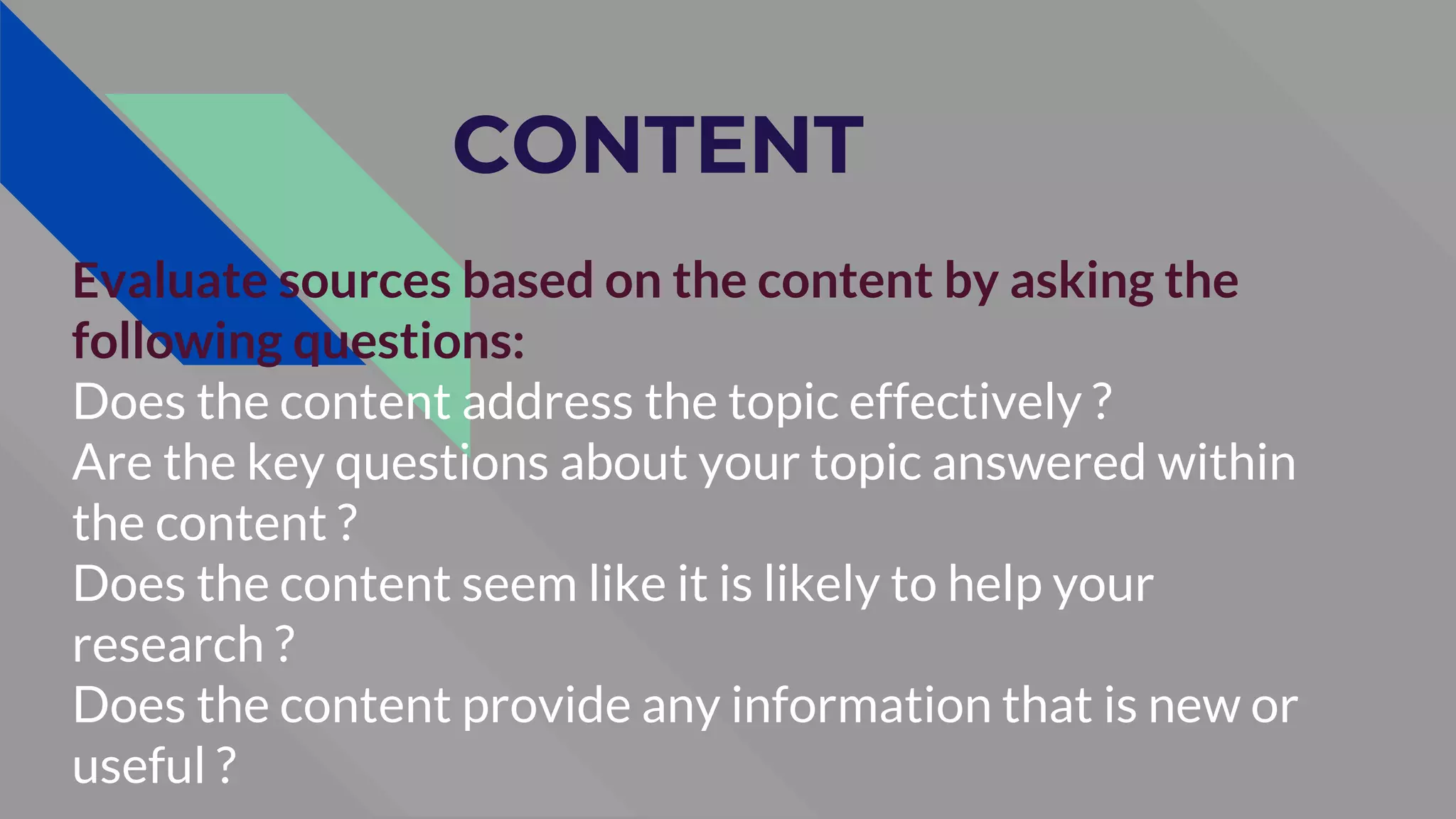 CONTENT

Evaluate sources based on the content by asking the following questions:
Does the content address the topic effectively ?
Are the key questions about your topic answered within the content ?
Does the content seem like it is likely to help your research ?
Does the content provide any information that is new or useful ?